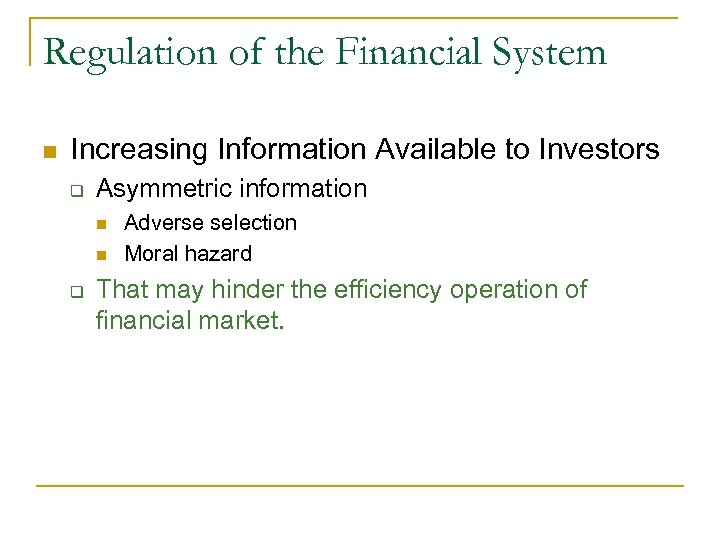 Regulation of the Financial System

Increasing Information Available to Investors

Asymmetric information

Adverse selection

Moral hazard

That may hinder the efficiency operation of financial market.